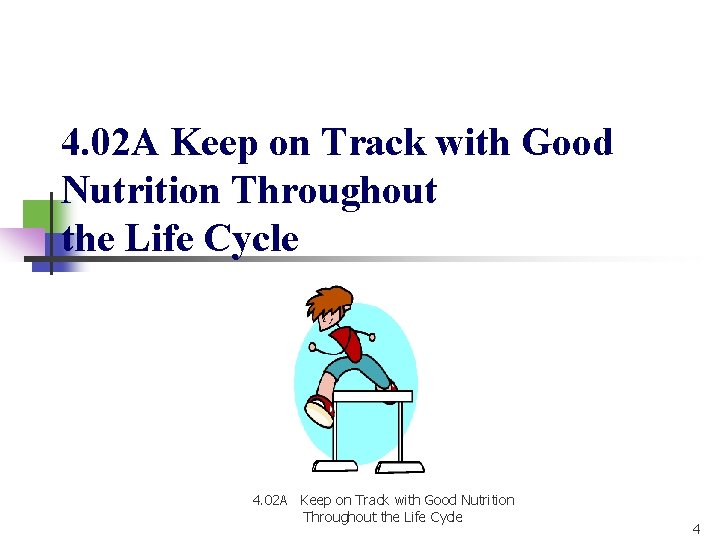 4.02A Keep on Track with Good Nutrition Throughout the Life Cycle

4.02A Keep on Track with Good Nutrition Throughout the Life Cycle

4